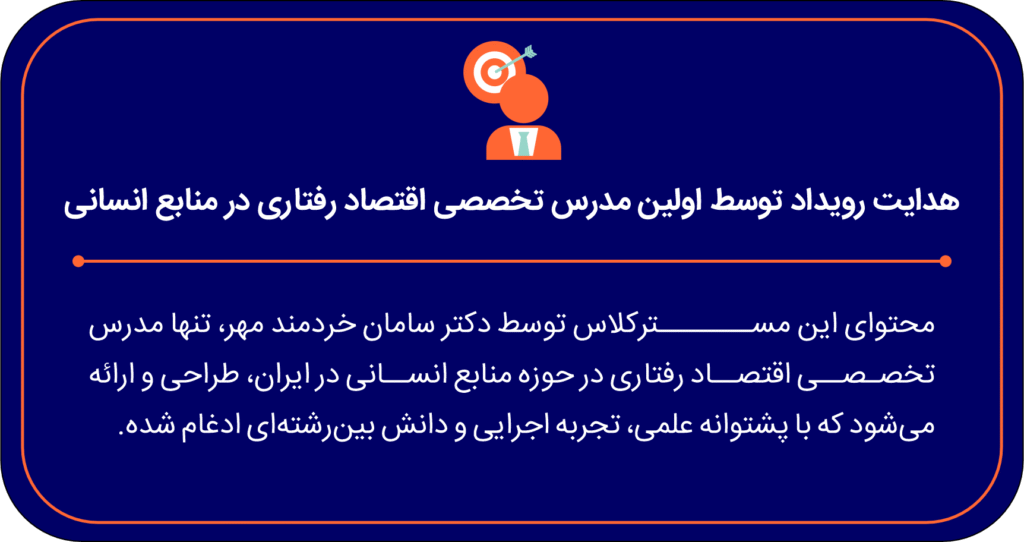 هدایت رویداد توسط اولین مدرس تخصصی اقتصاد رفتاری در منابع انسانی

محتوای این مسترکلاس توسط دکتر سامان خردمند مهر، تنها مدرس تخصصی اقتصاد رفتاری در حوزه منابع انسانی در ایران، طراحی و ارائه می‌شود که با پشتوانه علمی، تجربه اجرایی و دانش بین‌رشته‌ای ادغام شده.